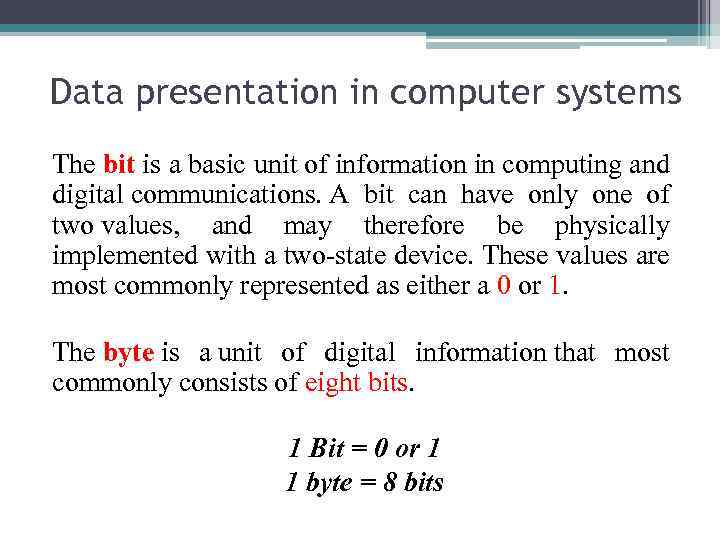 Data presentation in computer systems

The bit is a basic unit of information in computing and digital communications. A bit can have only one of two values, and may therefore be physically implemented with a two-state device. These values are most commonly represented as either a 0 or 1.

The byte is a unit of digital information that most commonly consists of eight bits.

1 Bit = 0 or 1
1 byte = 8 bits